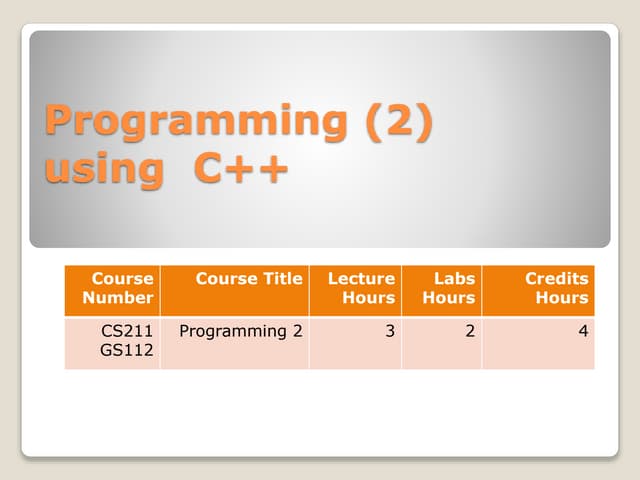 Programming (2) using C++

| Course Number | Course Title | Lecture Hours | Labs Hours | Credits Hours |
|---|---|---|---|---|
| CS211 GS112 | Programming 2 | 3 | 2 | 4 |